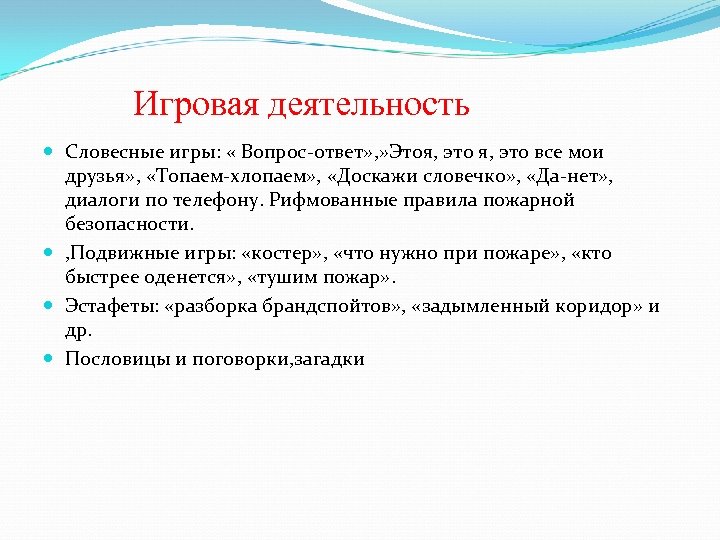 Игровая деятельность

Словесные игры: « Вопрос-ответ»,»Этоя, это я, это все мои друзья», «Топаем-хлопаем», «Доскажи словечко», «Да-нет», диалоги по телефону. Рифмованные правила пожарной безопасности.

,Подвижные игры: «костер», «что нужно при пожаре», «кто быстрее оденется», «тушим пожар».

Эстафеты: «разборка брандспойтов», «задымленный коридор» и др.

Пословицы и поговорки,загадки